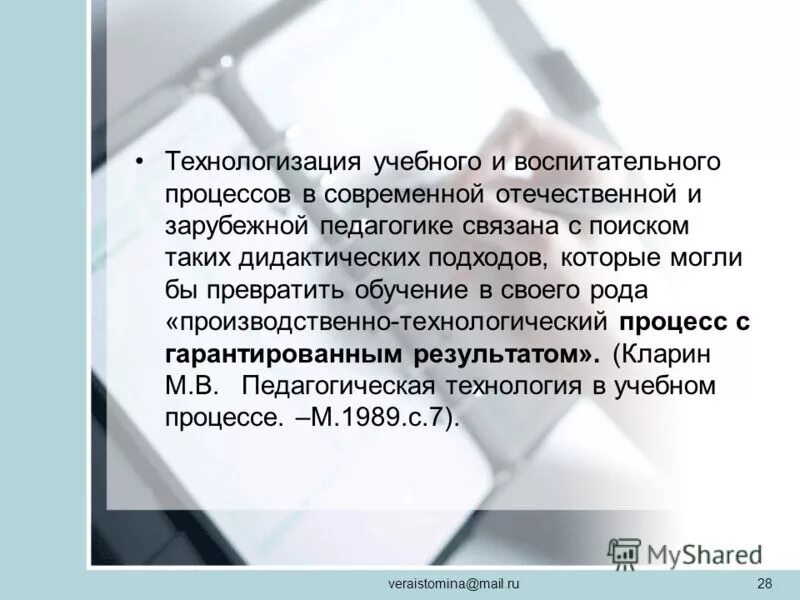 • Технологизация учебного и воспитательного процессов в современной отечественной и зарубежной педагогике связана с поиском таких дидактических подходов, которые могли бы превратить обучение в своего рода «производственно-технологический процесс с гарантированным результатом». (Кларин М.В. Педагогическая технология в учебном процессе. –М.1989.с.7).

MyShared

veraistomina@mail.ru

28